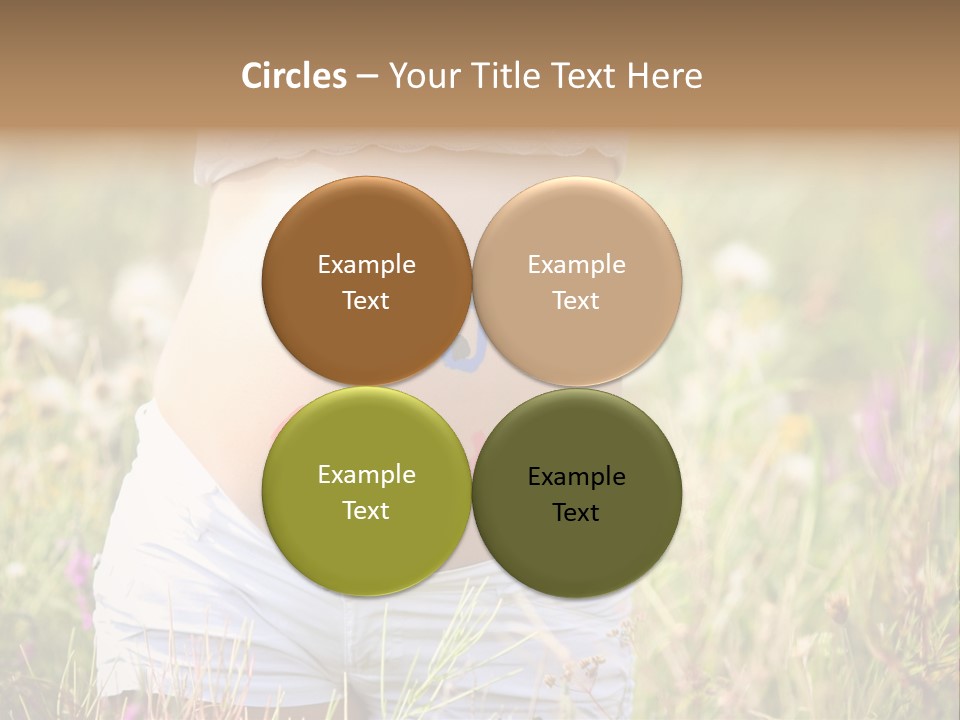 Circles – Your Title Text Here

Example Text

Example Text

Example Text

Example Text